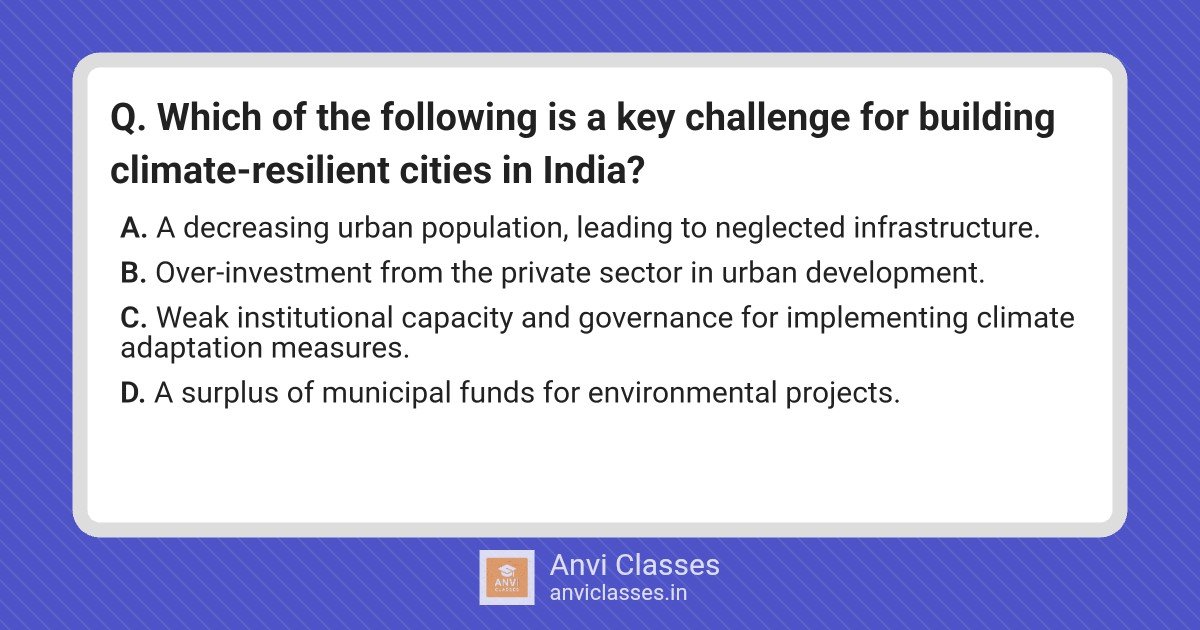 Q. Which of the following is a key challenge for building climate-resilient cities in India?

A. A decreasing urban population, leading to neglected infrastructure.

B. Over-investment from the private sector in urban development.

C. Weak institutional capacity and governance for implementing climate adaptation measures.

D. A surplus of municipal funds for environmental projects.

ANVI CLASSES

Anvi Classes
anviclasses.in